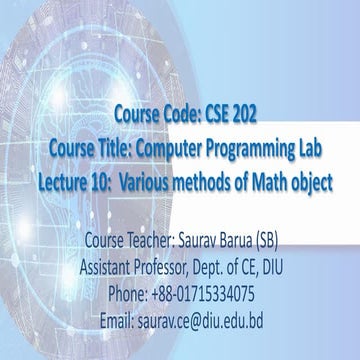 Course Code: CSE 202
Course Title: Computer Programming Lab
Lecture 10: Various methods of Math object

Course Teacher: Saurav Barua (SB)
Assistant Professor, Dept. of CE, DIU
Phone: +88-01715334075
Email: saurav.ce@diu.edu.bd